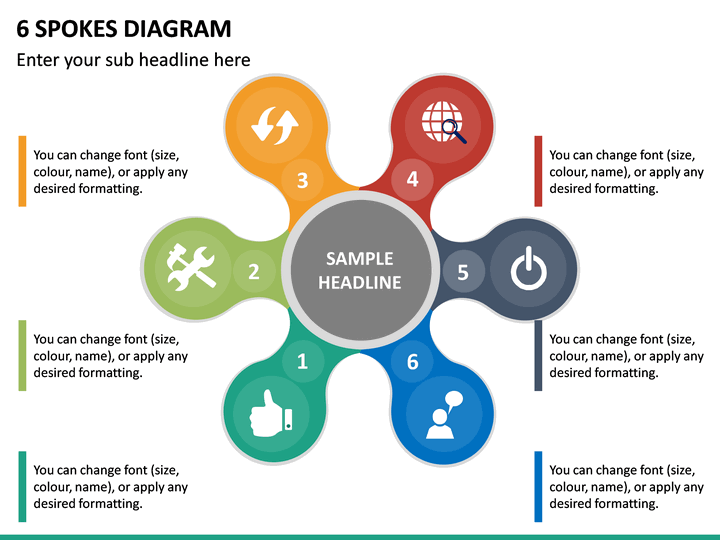 6 SPOKES DIAGRAM

Enter your sub headline here

You can change font (size, colour, name), or apply any desired formatting.

You can change font (size, colour, name), or apply any desired formatting.

You can change font (size, colour, name), or apply any desired formatting.

3

4

2

SAMPLE HEADLINE

5

1

6

You can change font (size, colour, name), or apply any desired formatting.

You can change font (size, colour, name), or apply any desired formatting.

You can change font (size, colour, name), or apply any desired formatting.